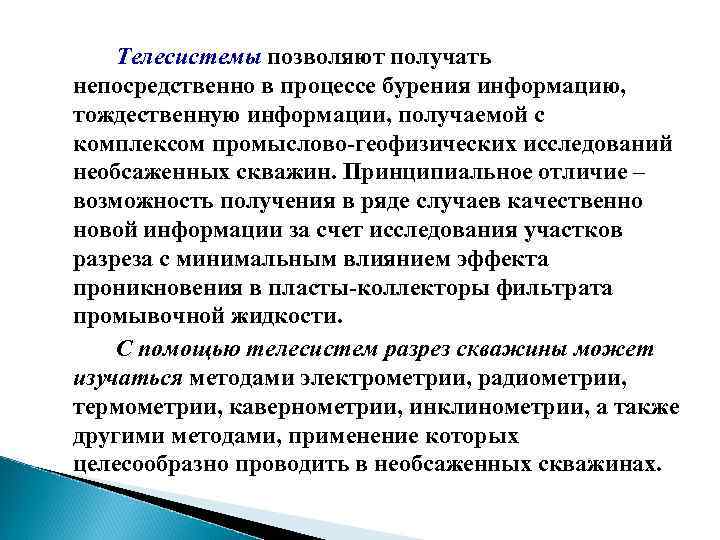 Телесистемы позволяют получать непосредственно в процессе бурения информацию, тождественную информации, получаемой с комплексом промыслово-геофизических исследований необсаженных скважин. Принципиальное отличие – возможность получения в ряде случаев качественно новой информации за счет исследования участков разреза с минимальным влиянием эффекта проникновения в пласты-коллекторы фильтрата промывочной жидкости.

С помощью телесистем разрез скважины может изучаться методами электрометрии, радиометрии, термометрии, кавернометрии, инклинометрии, а также другими методами, применение которых целесообразно проводить в необсаженных скважинах.